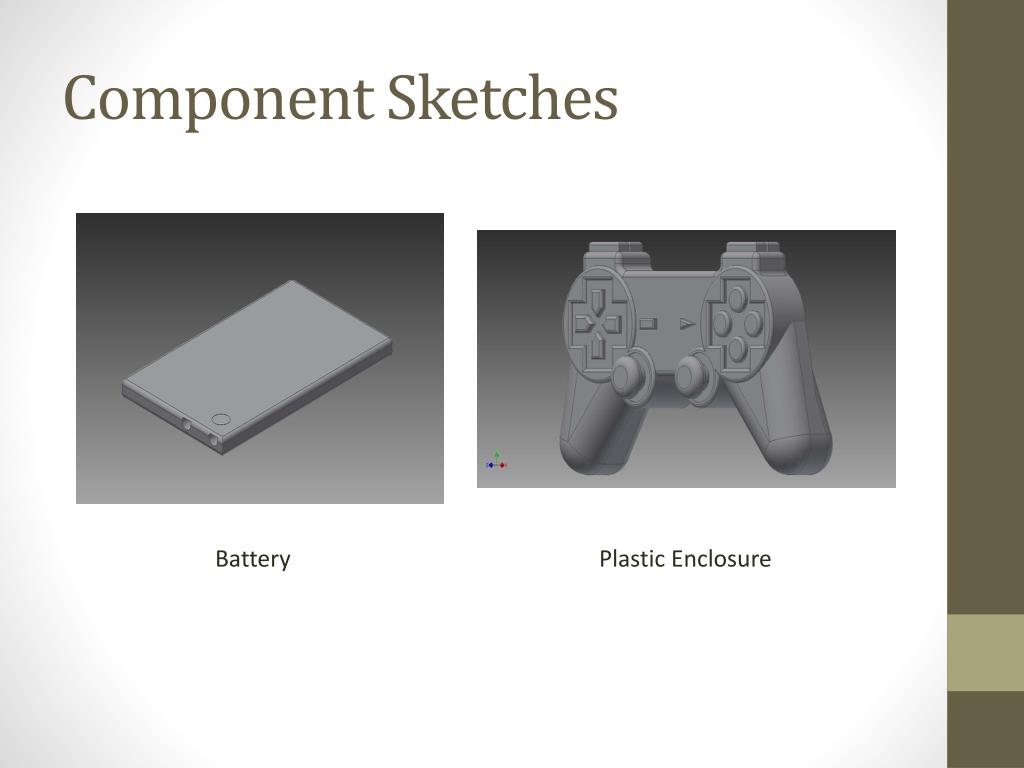 Component Sketches

Battery

Plastic Enclosure